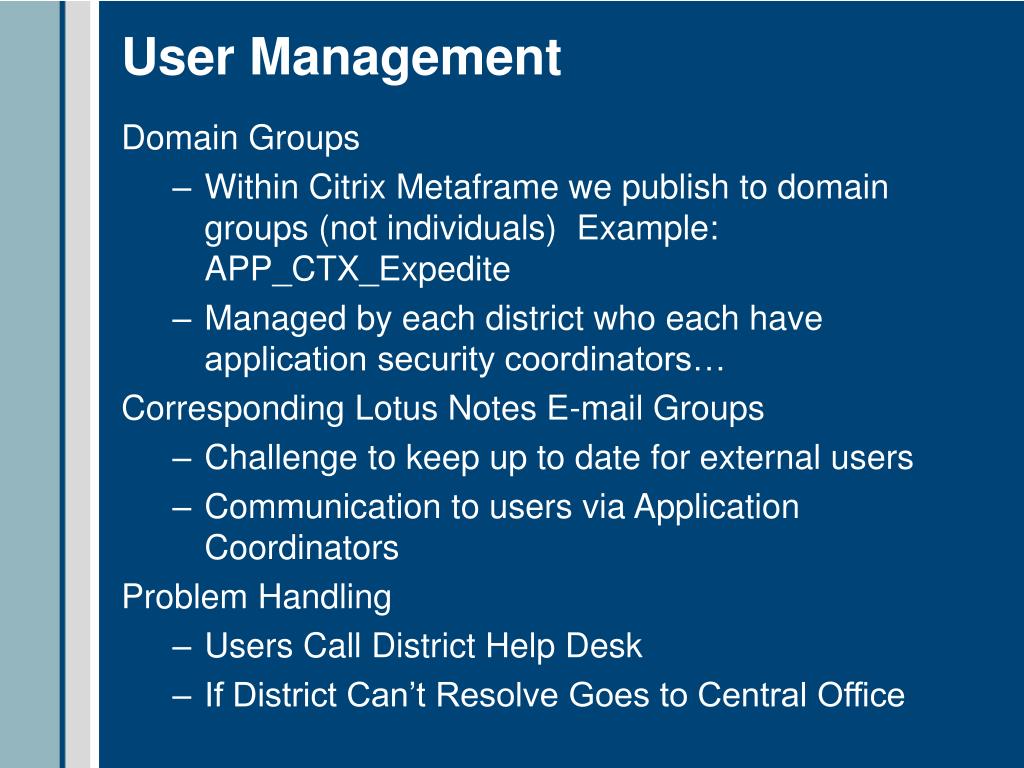 User Management

Domain Groups

– Within Citrix Metaframe we publish to domain groups (not individuals) Example: APP_CTX_Expedite

– Managed by each district who each have application security coordinators…

Corresponding Lotus Notes E-mail Groups

– Challenge to keep up to date for external users

– Communication to users via Application Coordinators

Problem Handling

– Users Call District Help Desk

– If District Can’t Resolve Goes to Central Office